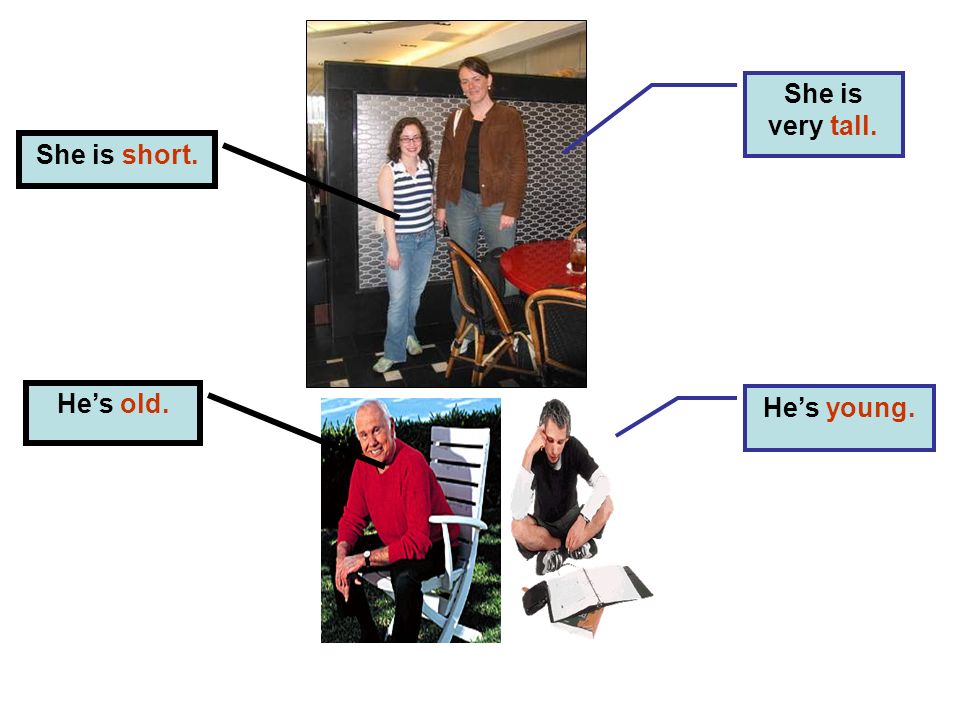 She is short.

She is very tall.

He’s old.

He’s young.